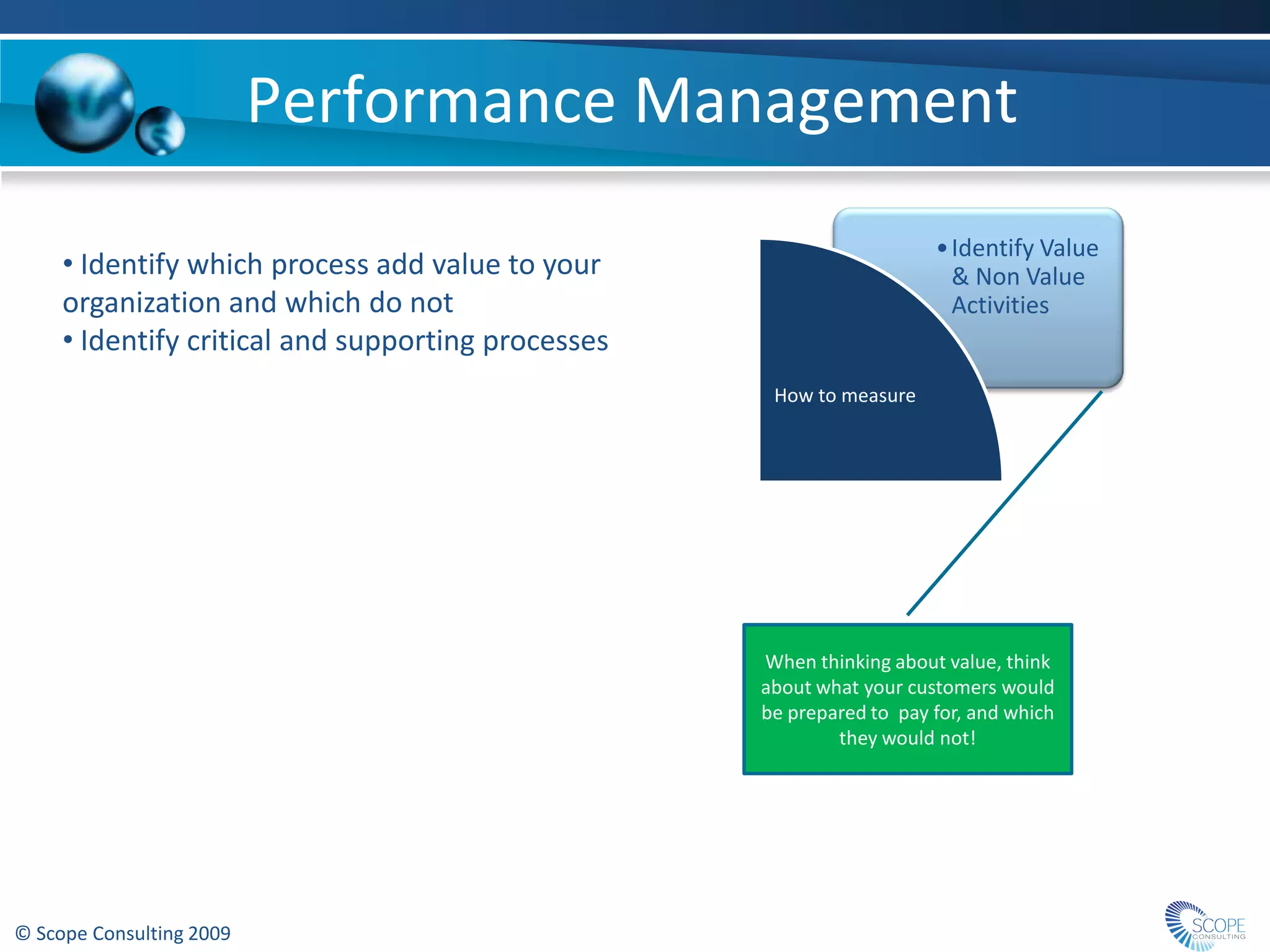 Performance Management

• Identify which process add value to your organization and which do not
• Identify critical and supporting processes

• Identify Value & Non Value Activities

How to measure

When thinking about value, think about what your customers would be prepared to pay for, and which they would not!

© Scope Consulting 2009

SCOPE CONSULTING